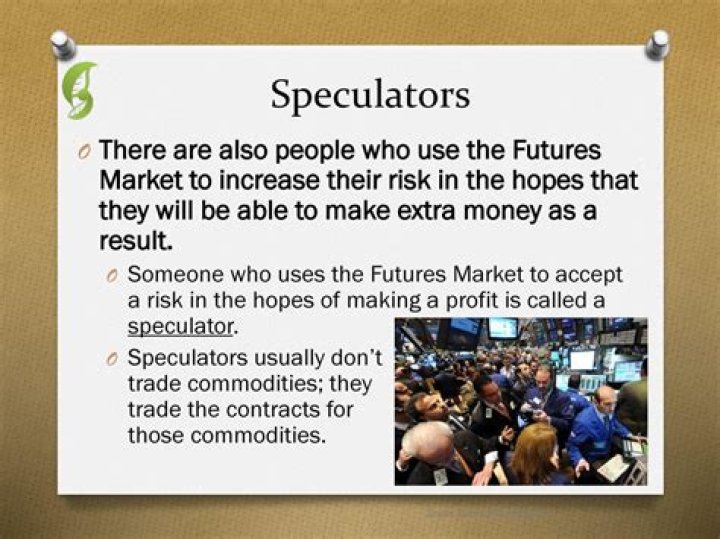 Speculators

There are also people who use the Futures Market to increase their risk in the hopes that they will be able to make extra money as a result.

Someone who uses the Futures Market to accept a risk in the hopes of making a profit is called a speculator.

Speculators usually don't trade commodities; they trade the contracts for those commodities.